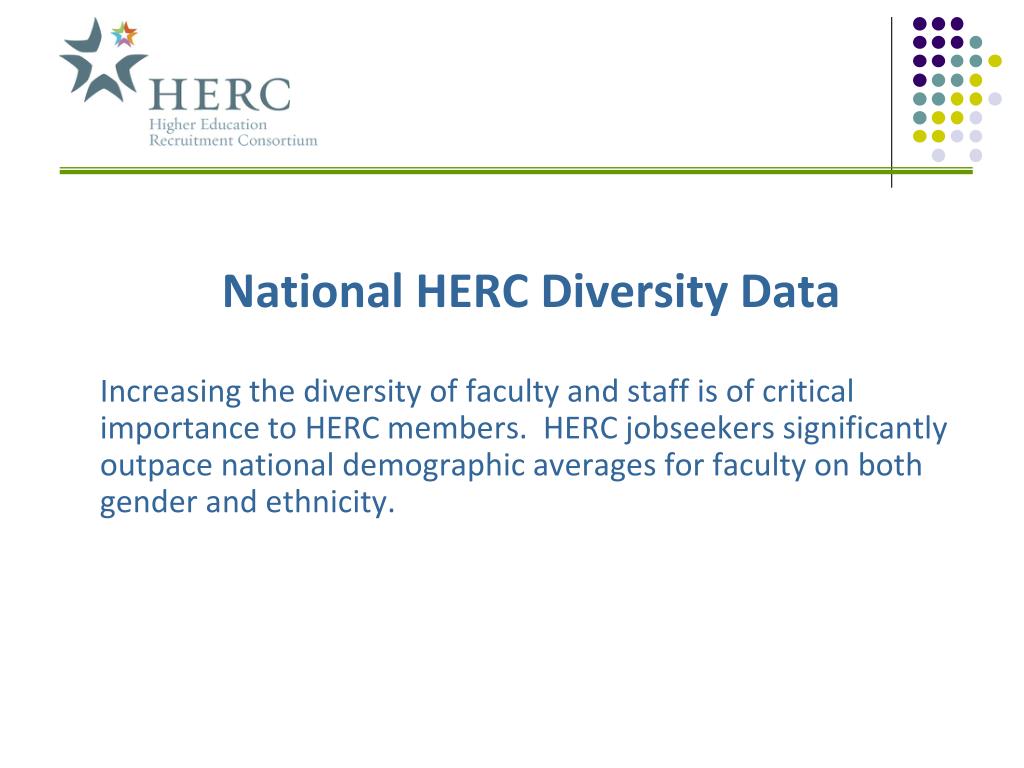 HERC
Higher Education
Recruitment Consortium

National HERC Diversity Data

Increasing the diversity of faculty and staff is of critical importance to HERC members. HERC jobseekers significantly outpace national demographic averages for faculty on both gender and ethnicity.